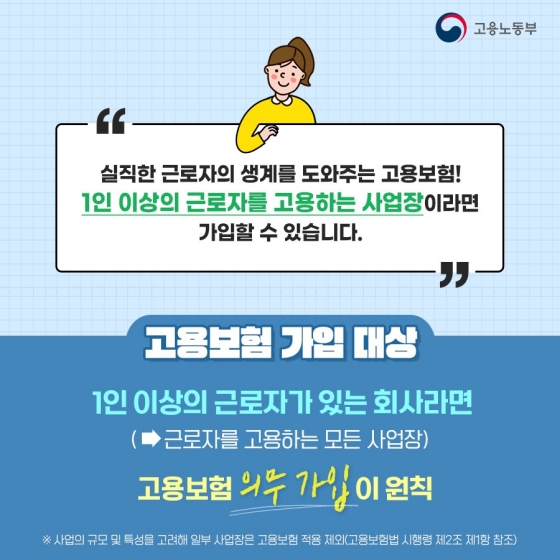 고용노동부

“

실직한 근로자의 생계를 도와주는 고용보험!
1인 이상의 근로자를 고용하는 사업장이라면
가입할 수 있습니다.

”

고용보험 가입 대상

1인 이상의 근로자가 있는 회사라면
( ➡ 근로자를 고용하는 모든 사업장)

고용보험 의무 가입이 원칙

※ 사업의 규모 및 특성을 고려해 일부 사업장은 고용보험 적용 제외(고용보험법 시행령 제2조 제1항 참조)